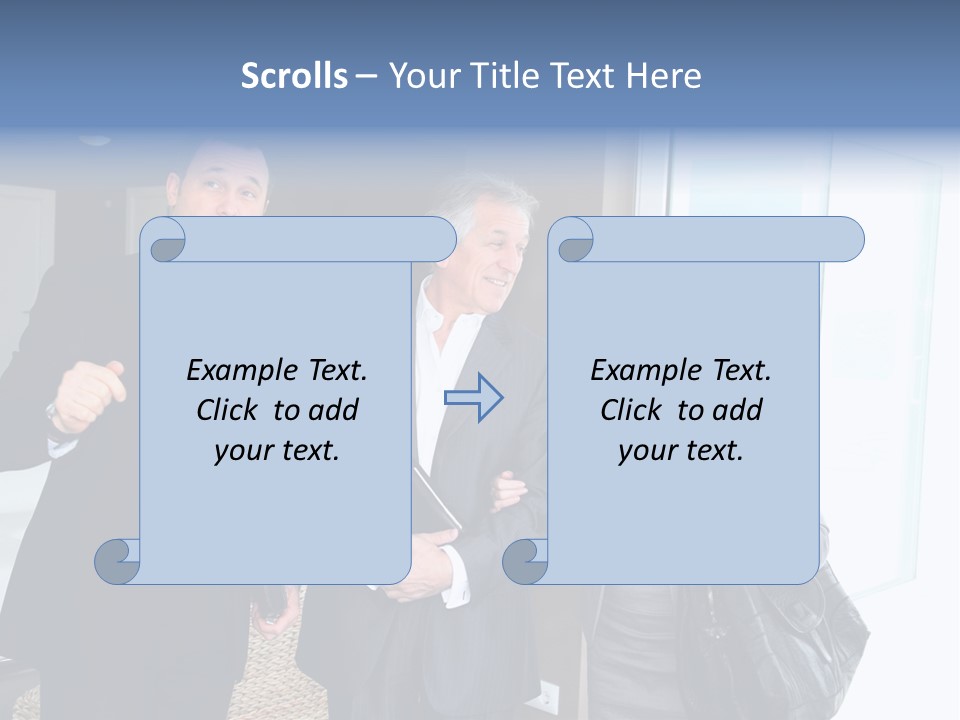 Scrolls – Your Title Text Here

Example Text. Click to add your text.

Example Text. Click to add your text.